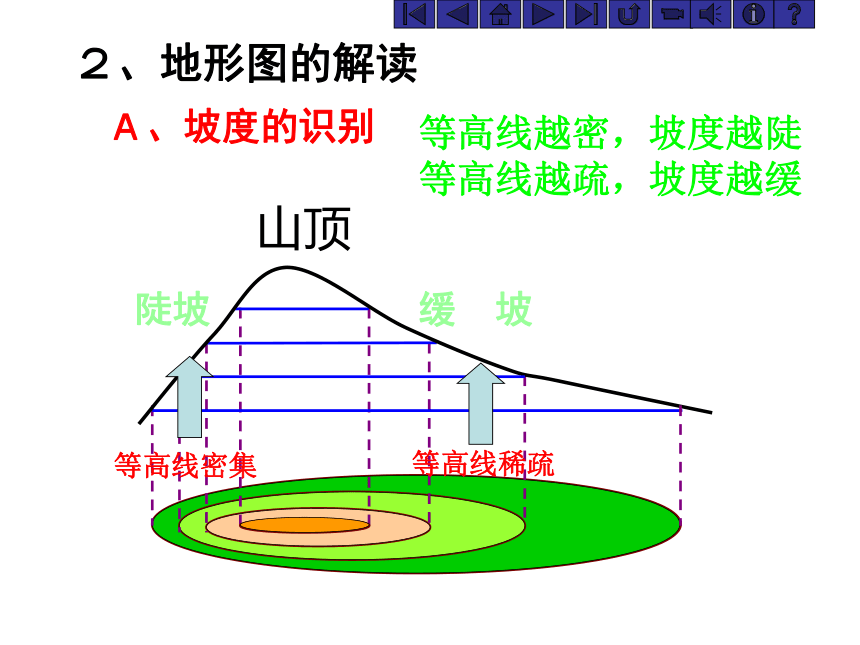 ２、地形图的解读

A、坡度的识别

等高线越密，坡度越陡
等高线越疏，坡度越缓

山顶

陡坡

缓　坡

等高线密集

等高线稀疏